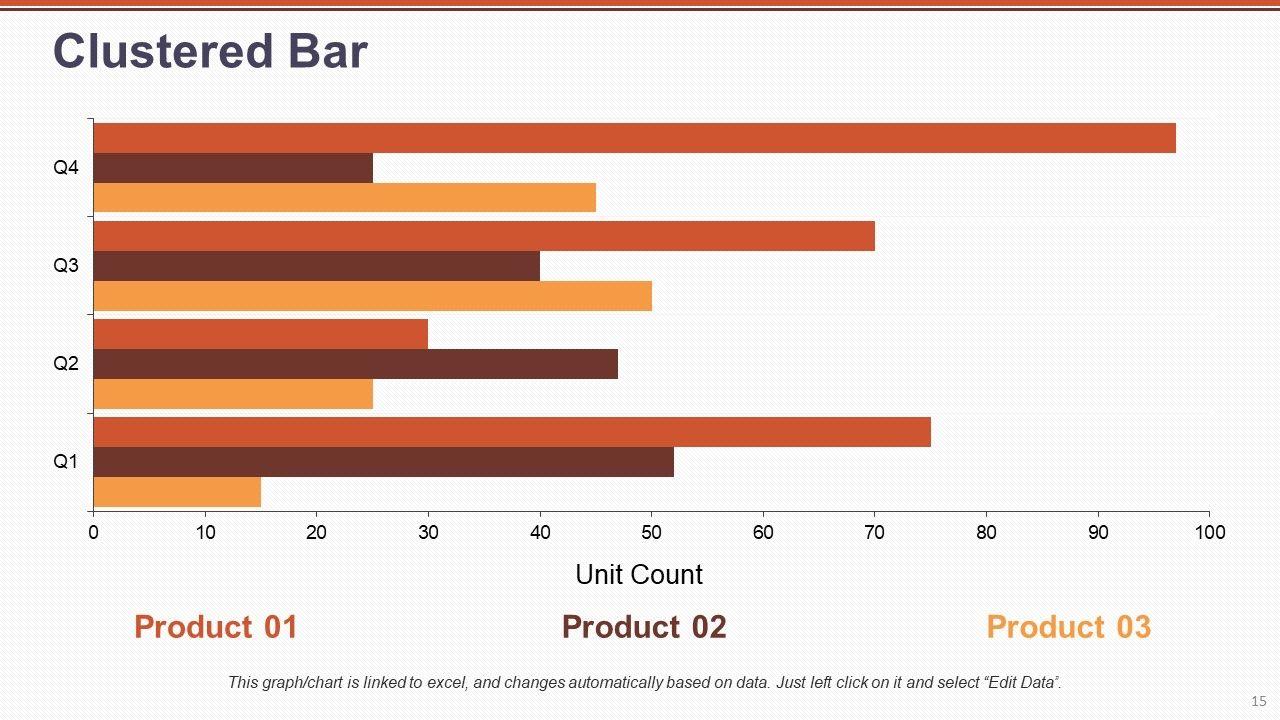 Clustered Bar

Q4
Q3
Q2
Q1

0 10 20 30 40 50 60 70 80 90 100

Unit Count

Product 01
Product 02
Product 03

This graph/chart is linked to excel, and changes automatically based on data. Just left click on it and select "Edit Data".

15